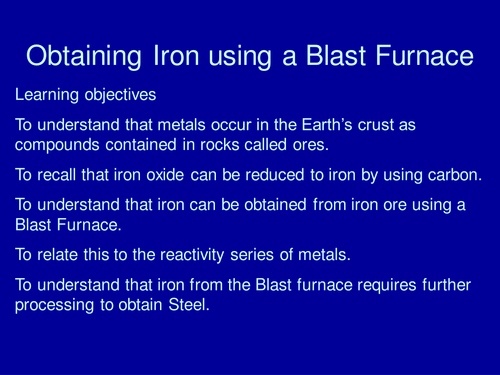 Obtaining Iron using a Blast Furnace

Learning objectives

To understand that metals occur in the Earth’s crust as compounds contained in rocks called ores.

To recall that iron oxide can be reduced to iron by using carbon.

To understand that iron can be obtained from iron ore using a Blast Furnace.

To relate this to the reactivity series of metals.

To understand that iron from the Blast furnace requires further processing to obtain Steel.